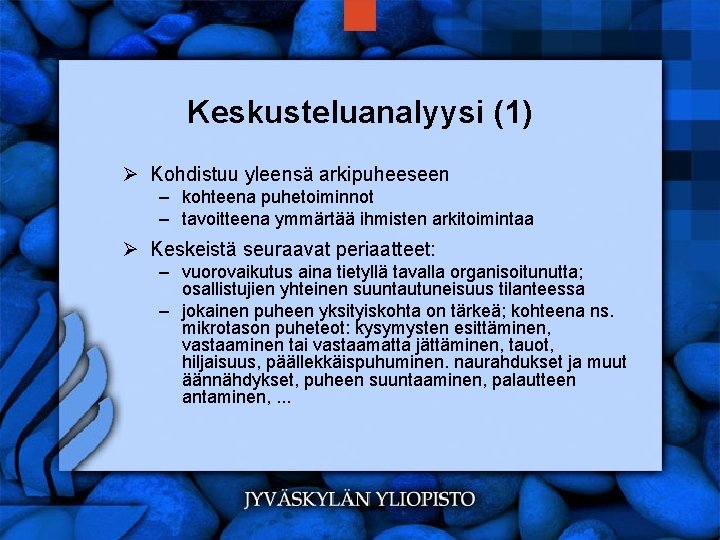 Keskusteluanalyysi (1)

➢ Kohdistuu yleensä arkipuheeseen
– kohteena puhetoiminnot
– tavoitteena ymmärtää ihmisten arkitoimintaa

➢ Keskeistä seuraavat periaatteet:
– vuorovaikutus aina tietyllä tavalla organisoitunutta; osallistujien yhteinen suuntautuneisuus tilanteessa
– jokainen puheen yksityiskohta on tärkeä; kohteena ns. mikrotason puheteot: kysymysten esittäminen, vastaaminen tai vastaamatta jättäminen, tauot, hiljaisuus, päällekkäispuhuminen. naurahdukset ja muut äännähdykset, puheen suuntaaminen, palautteen antaminen, ...

JYVÄSKYLÄN YLIOPISTO